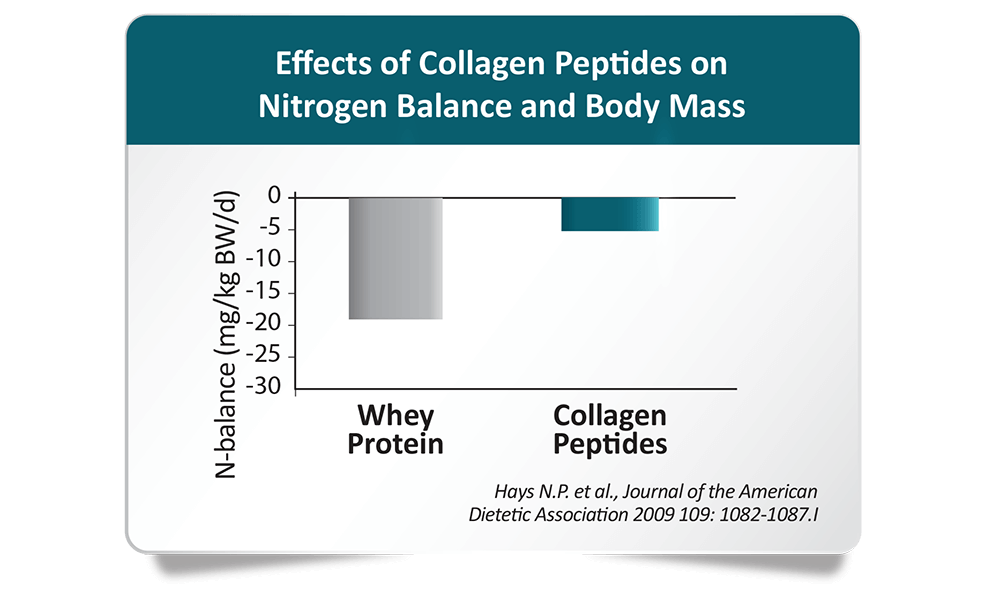 Effects of Collagen Peptides on Nitrogen Balance and Body Mass

N-balance (mg/kg BW/d)

0
-5
-10
-15
-20
-25
-30

Whey Protein

Collagen Peptides

Hays N.P. et al., Journal of the American Dietetic Association 2009 109: 1082-1087.I